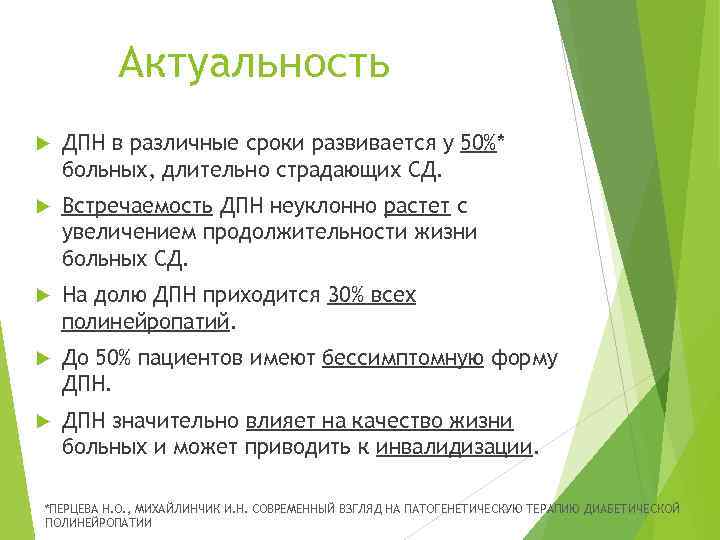 Актуальность

ДПН в различные сроки развивается у 50%* больных, длительно страдающих СД.

Встречаемость ДПН неуклонно растет с увеличением продолжительности жизни больных СД.

На долю ДПН приходится 30% всех полинейропатий.

До 50% пациентов имеют бессимптомную форму ДПН.

ДПН значительно влияет на качество жизни больных и может приводить к инвалидизации.

*ПЕРЦЕВА Н.О., МИХАЙЛИНЧИК И.Н. СОВРЕМЕННЫЙ ВЗГЛЯД НА ПАТОГЕНЕТИЧЕСКУЮ ТЕРАПИЮ ДИАБЕТИЧЕСКОЙ ПОЛИНЕЙРОПАТИИ